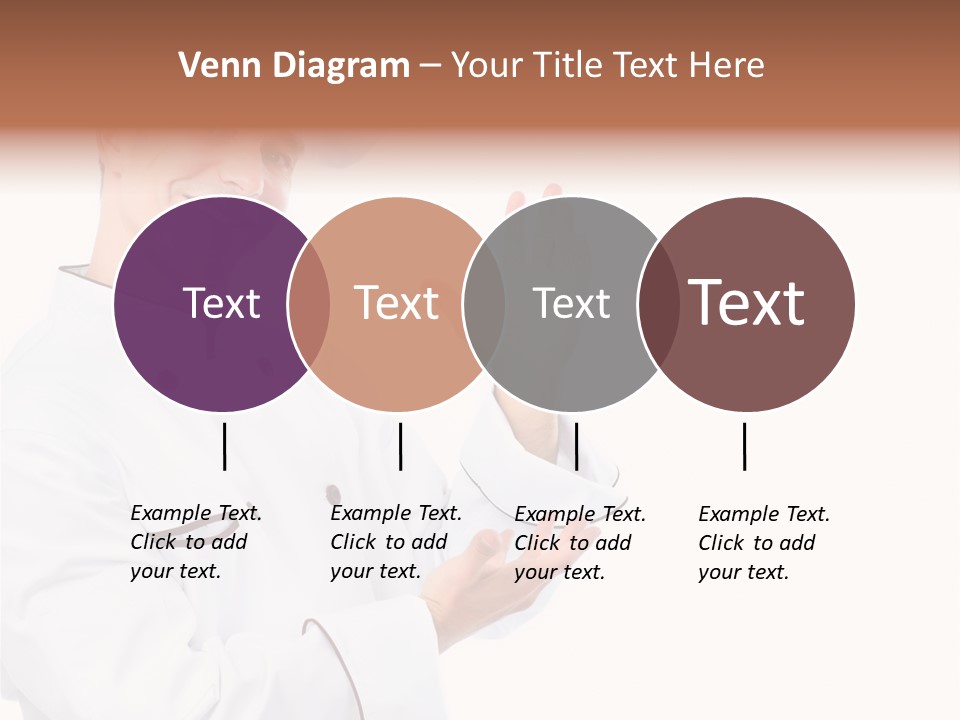 Venn Diagram – Your Title Text Here

Text

Text

Text

Text

Example Text. Click to add your text.

Example Text. Click to add your text.

Example Text. Click to add your text.

Example Text. Click to add your text.